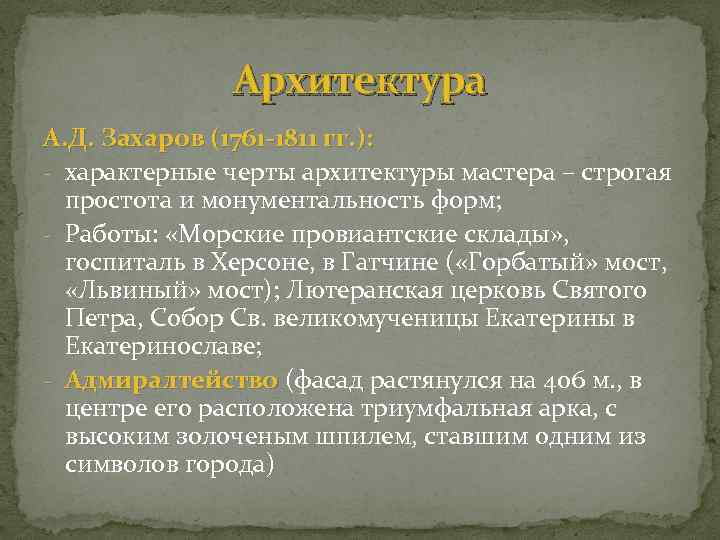 Архитектура

А.Д. Захаров (1761-1811 гг.):

- характерные черты архитектуры мастера – строгая простота и монументальность форм;

- Работы: «Морские провиантские склады», госпиталь в Херсоне, в Гатчине («Горбатый» мост, «Львиный» мост); Лютеранская церковь Святого Петра, Собор Св. великомученицы Екатерины в Екатеринославе;

- Адмиралтейство (фасад растянулся на 406 м., в центре его расположена триумфальная арка, с высоким золоченым шпилем, ставшим одним из символов города)